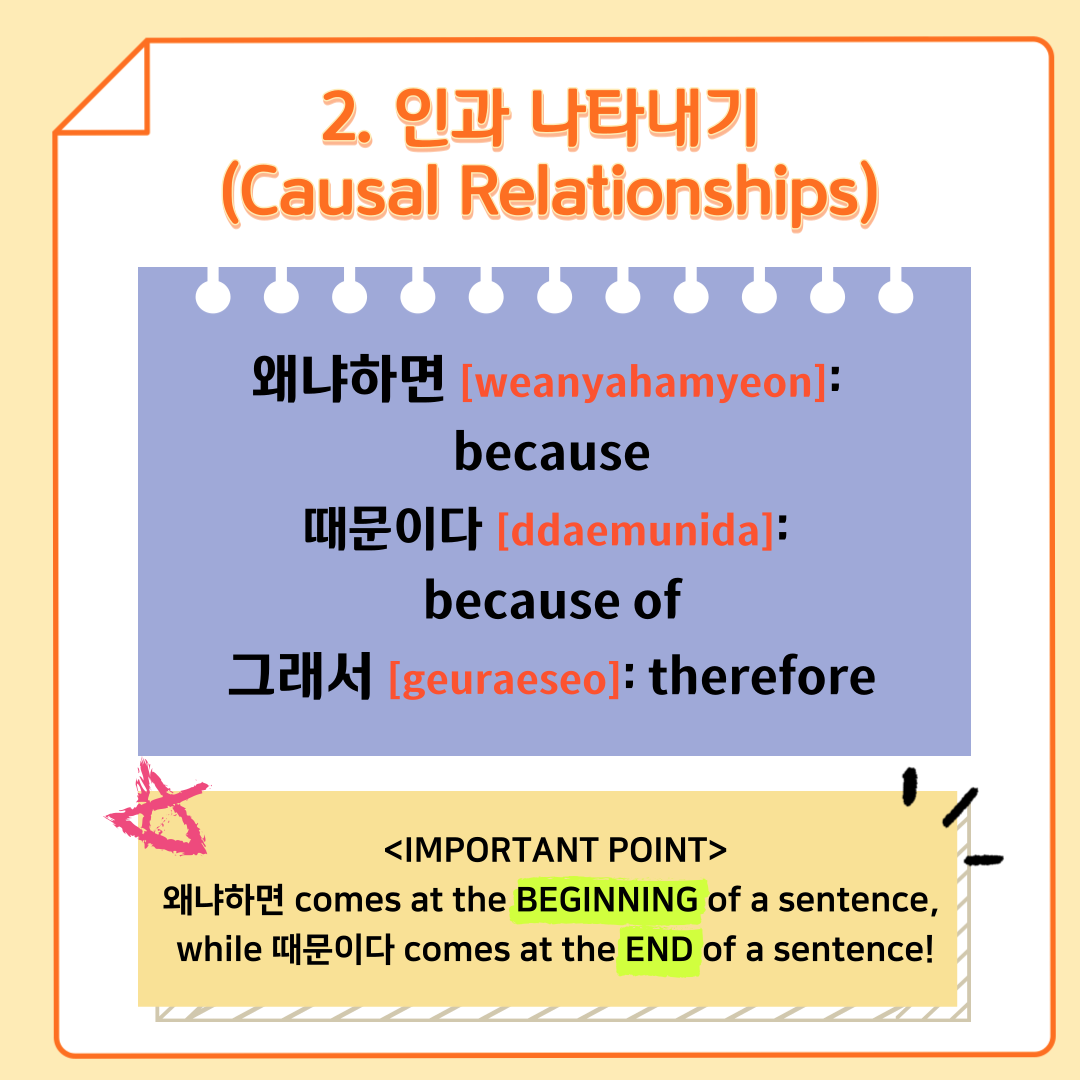 2. 인과 나타내기
(Causal Relationships)

왜냐하면 [weanyahamyeon]: because
때문이다 [ddaemunida]: because of
그래서 [geuraeseo]: therefore

<IMPORTANT POINT>
왜냐하면 comes at the BEGINNING of a sentence, while 때문이다 comes at the END of a sentence!